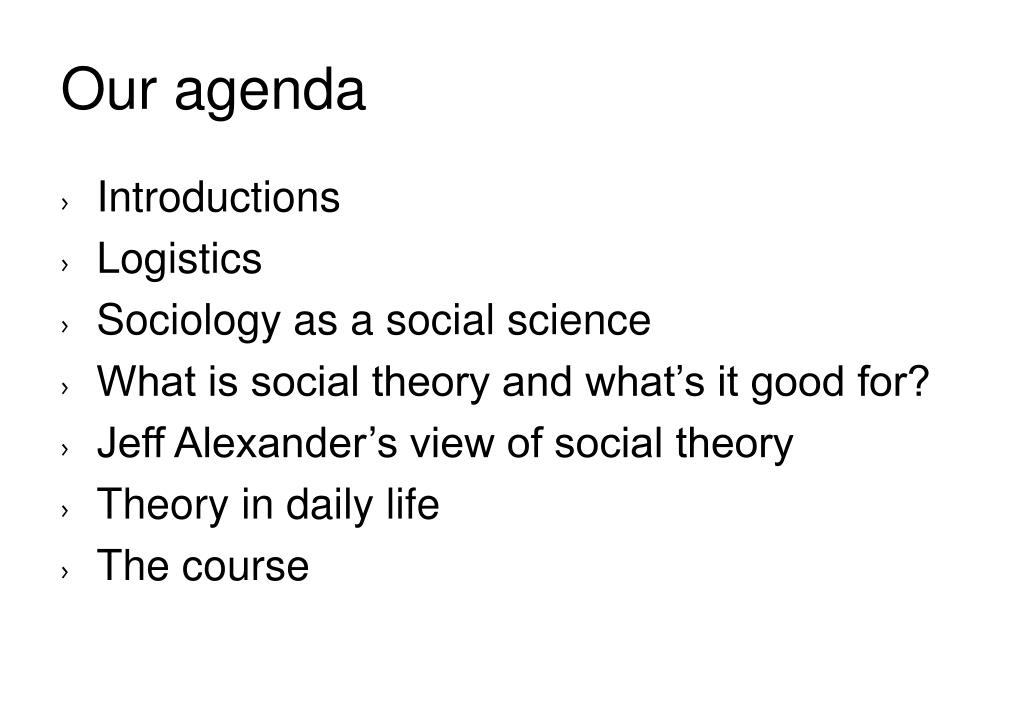 Our agenda

› Introductions
› Logistics
› Sociology as a social science
› What is social theory and what’s it good for?
› Jeff Alexander’s view of social theory
› Theory in daily life
› The course